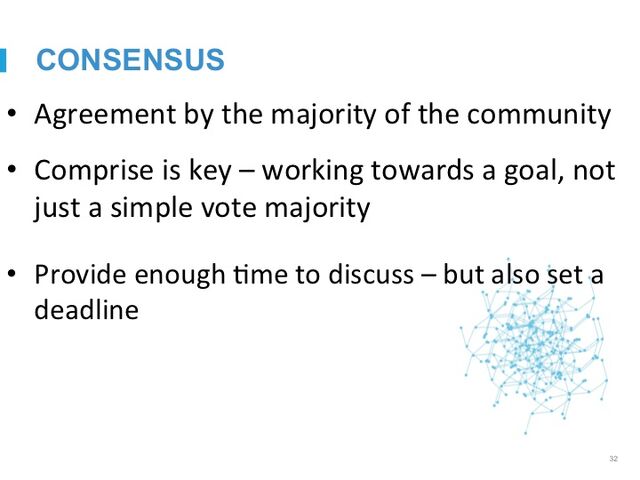 CONSENSUS

• Agreement by the majority of the community

• Comprise is key – working towards a goal, not just a simple vote majority

• Provide enough time to discuss – but also set a deadline

32